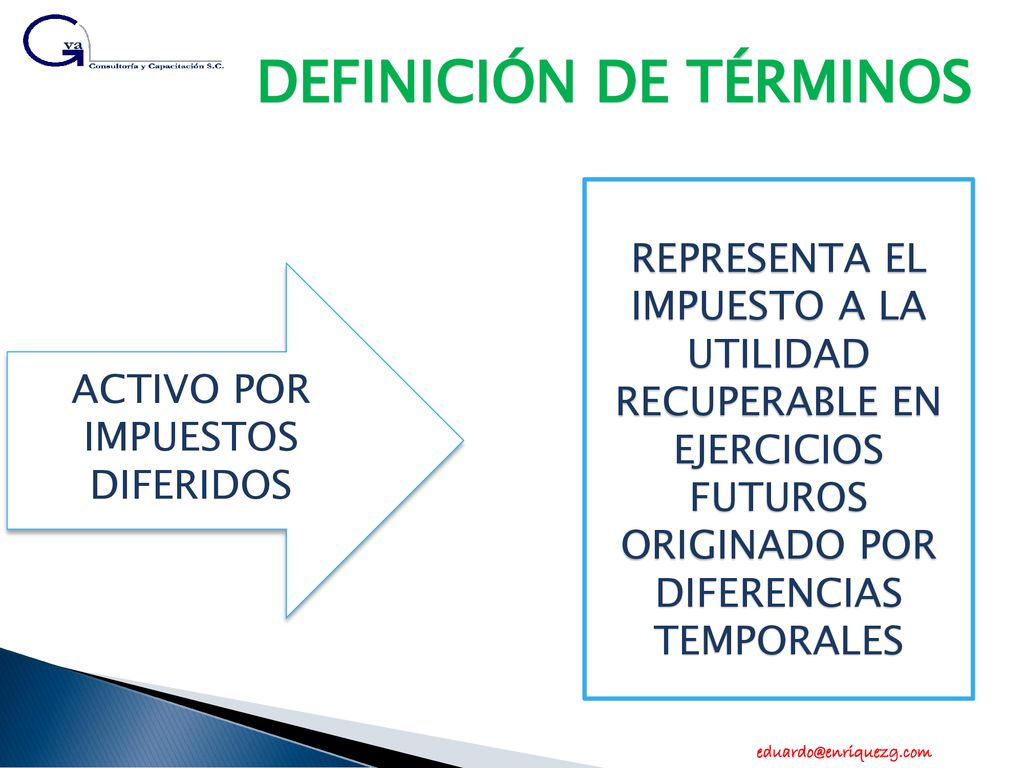 Gva
Consultoría y Capacitación S.C.

DEFINICIÓN DE TÉRMINOS

ACTIVO POR IMPUESTOS DIFERIDOS

REPRESENTA EL IMPUESTO A LA UTILIDAD RECUPERABLE EN EJERCICIOS FUTUROS ORIGINADO POR DIFERENCIAS TEMPORALES

eduardo@enriquezg.com